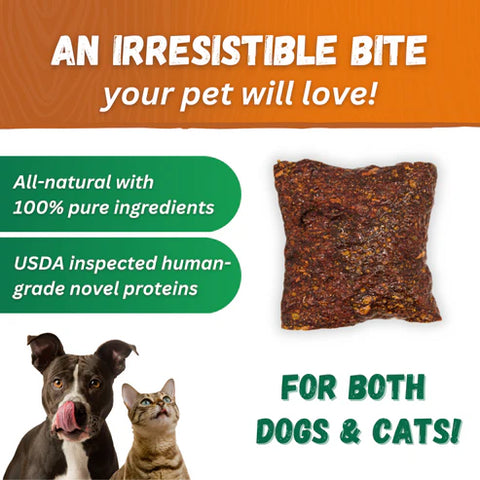 AN IRRESISTIBLE BITE
your pet will love!

All-natural with 100% pure ingredients

USDA inspected human-grade novel proteins

FOR BOTH DOGS & CATS!